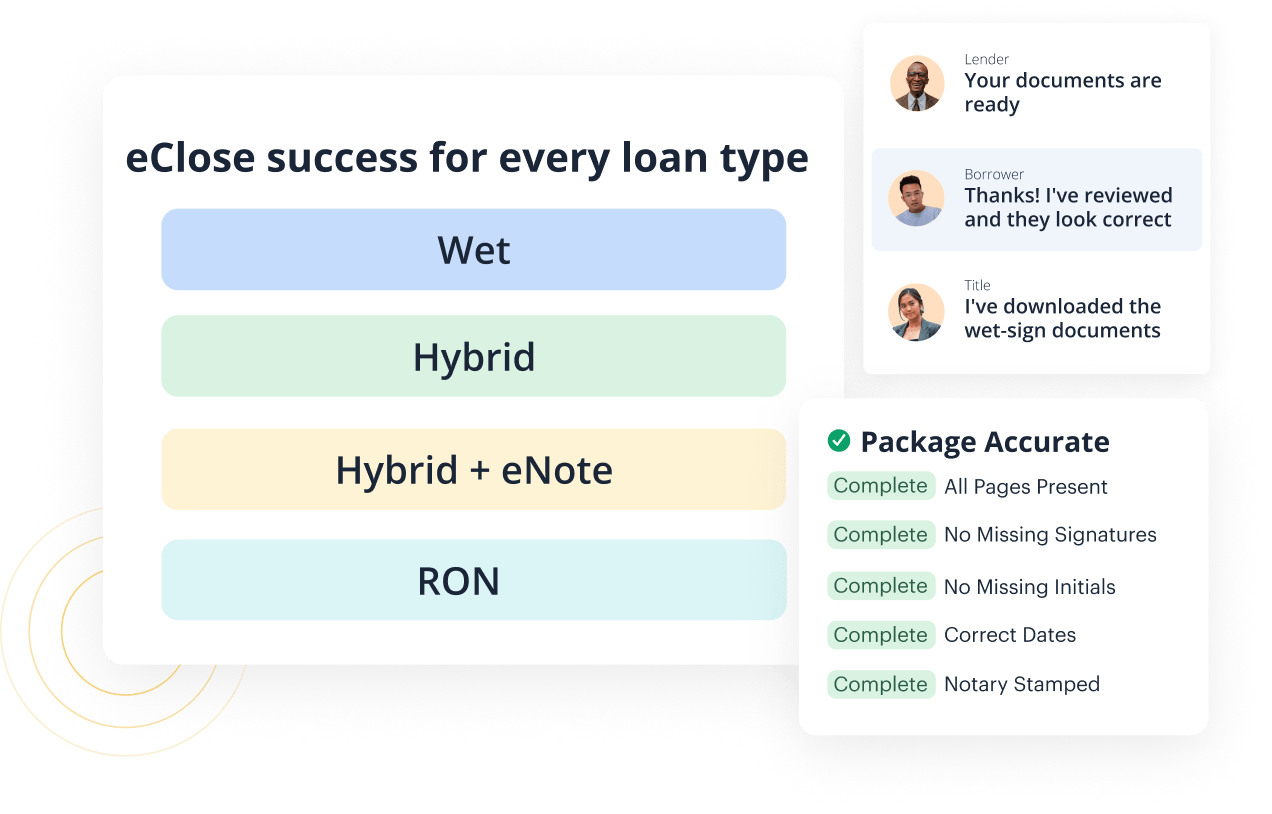 eClose success for every loan type

Wet

Hybrid

Hybrid + eNote

RON

Lender
Your documents are ready

Borrower
Thanks! I've reviewed and they look correct

Title
I've downloaded the wet-sign documents

Package Accurate

Complete All Pages Present

Complete No Missing Signatures

Complete No Missing Initials

Complete Correct Dates

Complete Notary Stamped